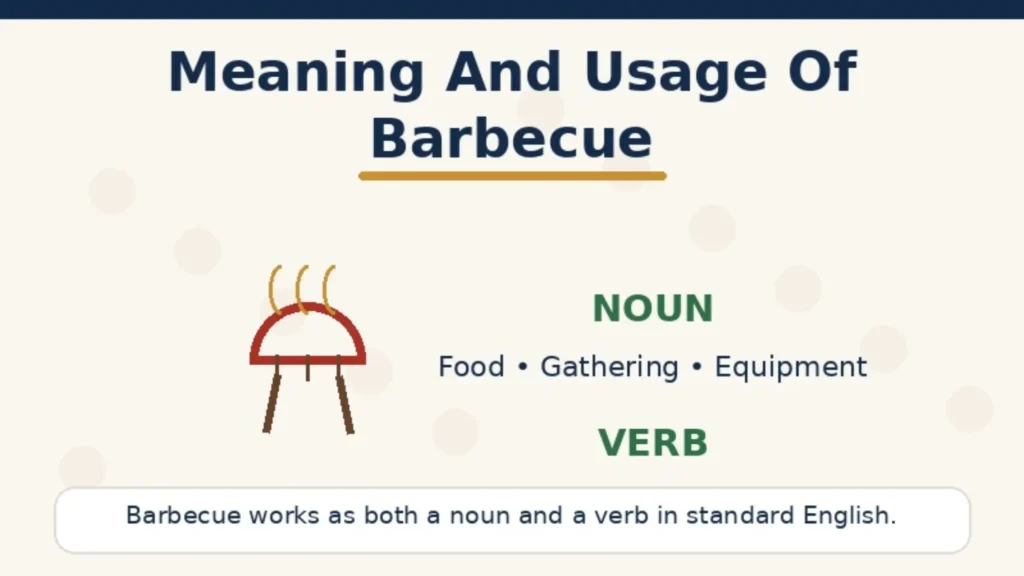 Meaning And Usage Of Barbecue

NOUN

Food • Gathering • Equipment

VERB

Barbecue works as both a noun and a verb in standard English.